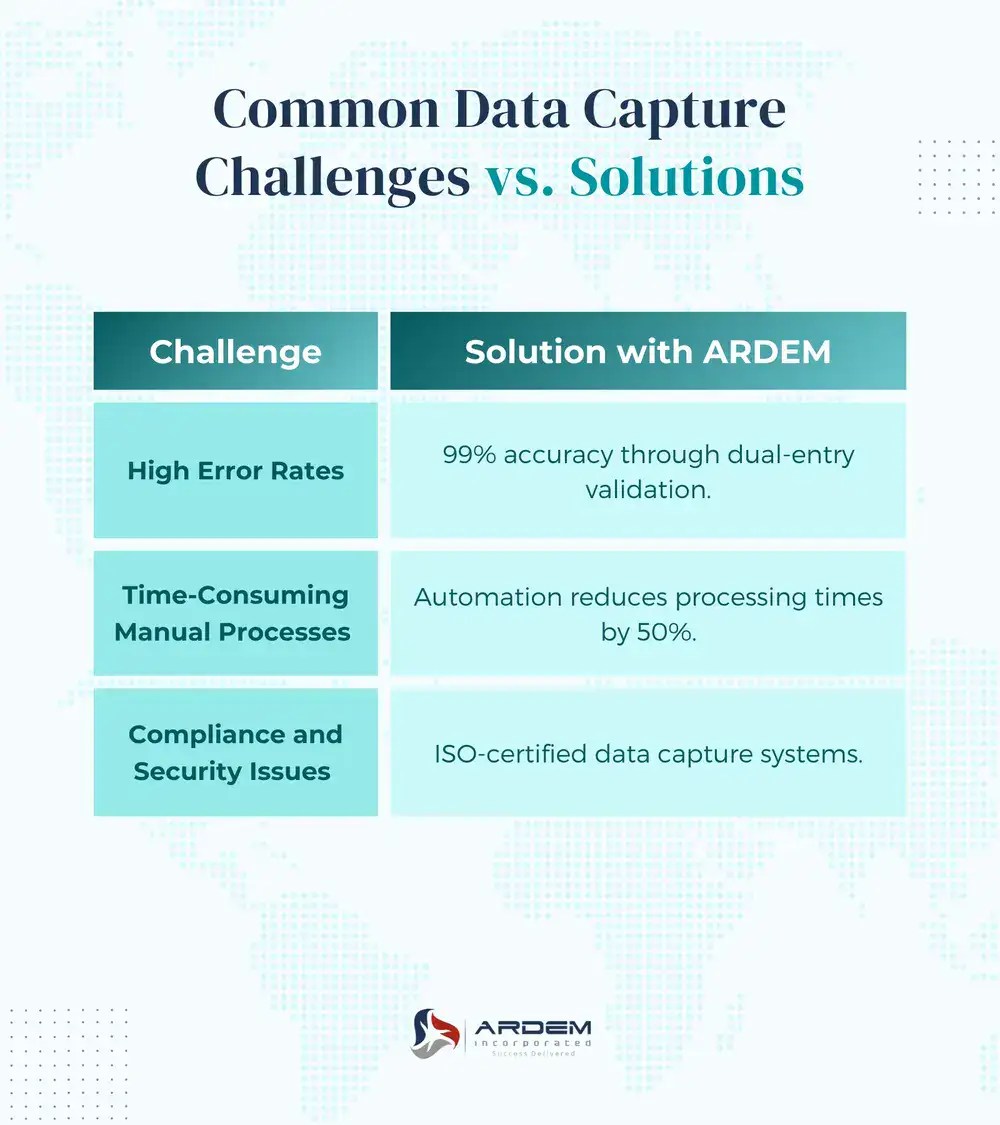 Common Data Capture Challenges vs. Solutions

| Challenge | Solution with ARDEM |
|---|---|
| High Error Rates | 99% accuracy through dual-entry validation. |
| Time-Consuming Manual Processes | Automation reduces processing times by 50%. |
| Compliance and Security Issues | ISO-certified data capture systems. |

ARDEM
Incorporated
Success Delivered